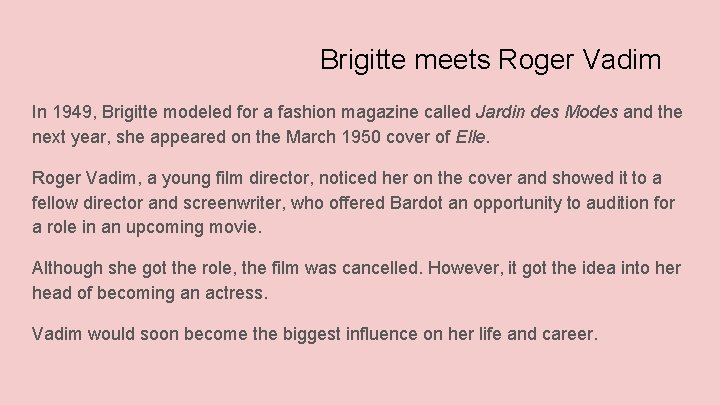 Brigitte meets Roger Vadim

In 1949, Brigitte modeled for a fashion magazine called Jardin des Modes and the next year, she appeared on the March 1950 cover of Elle.

Roger Vadim, a young film director, noticed her on the cover and showed it to a fellow director and screenwriter, who offered Bardot an opportunity to audition for a role in an upcoming movie.

Although she got the role, the film was cancelled. However, it got the idea into her head of becoming an actress.

Vadim would soon become the biggest influence on her life and career.